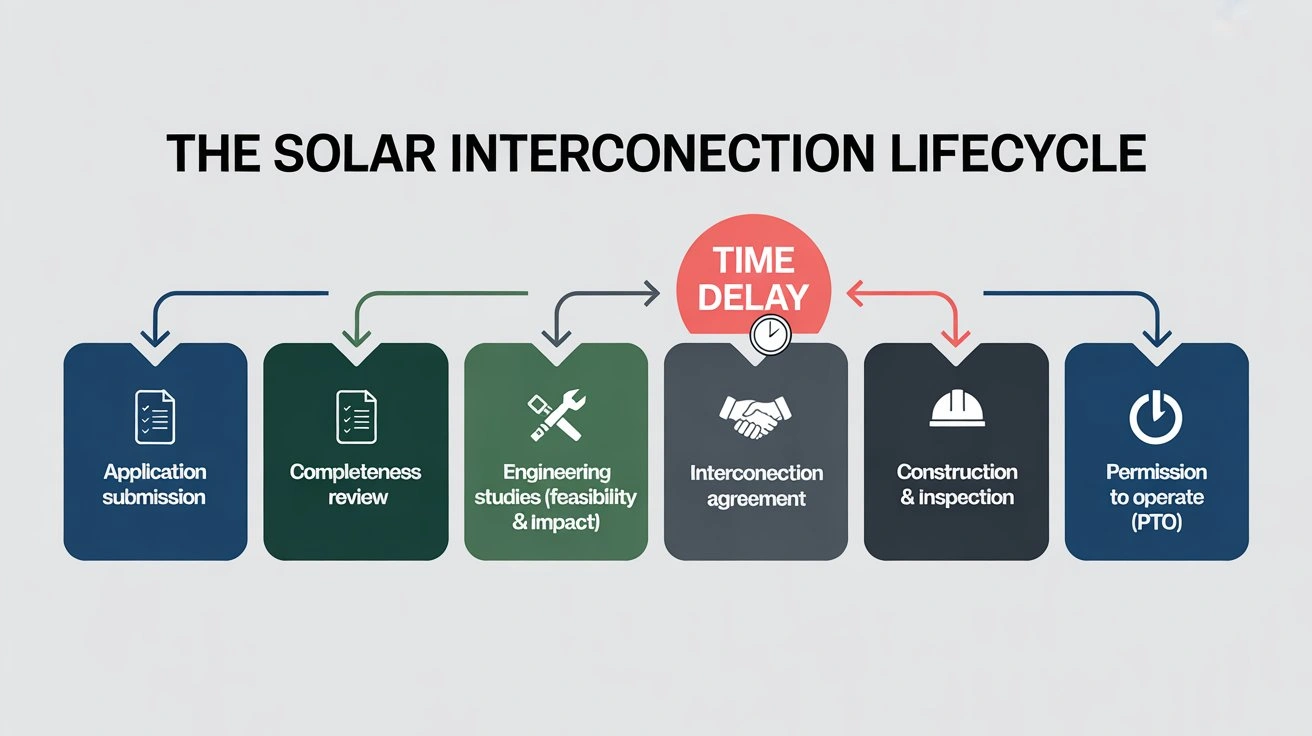 THE SOLAR INTERCONECTION LIFECYCLE

TIME DELAY

Application submission

Completeness review

Engineering studies (feasibility & impact)

Interconection agreement

Construction & inspection

Permission to operate (PTO)